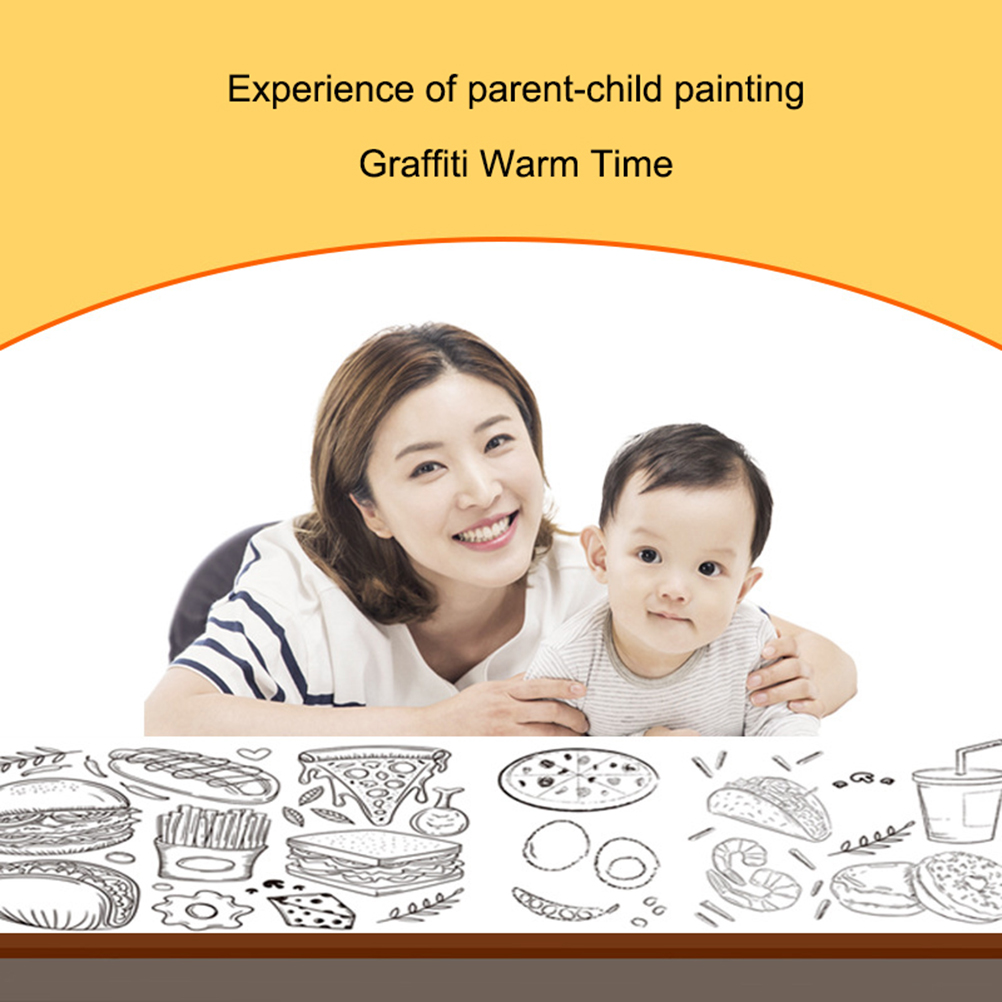 Experience of parent-child painting

Graffiti Warm Time